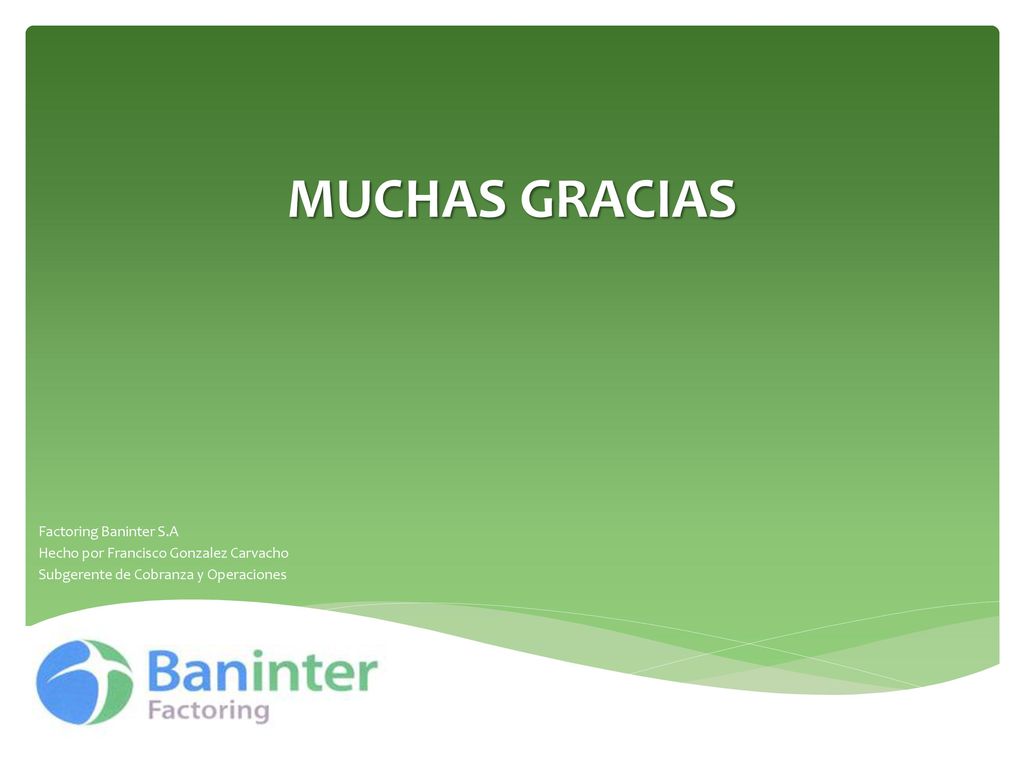 MUCHAS GRACIAS

Factoring Baninter S.A
Hecho por Francisco Gonzalez Carvacho
Subgerente de Cobranza y Operaciones

Baninter
Factoring